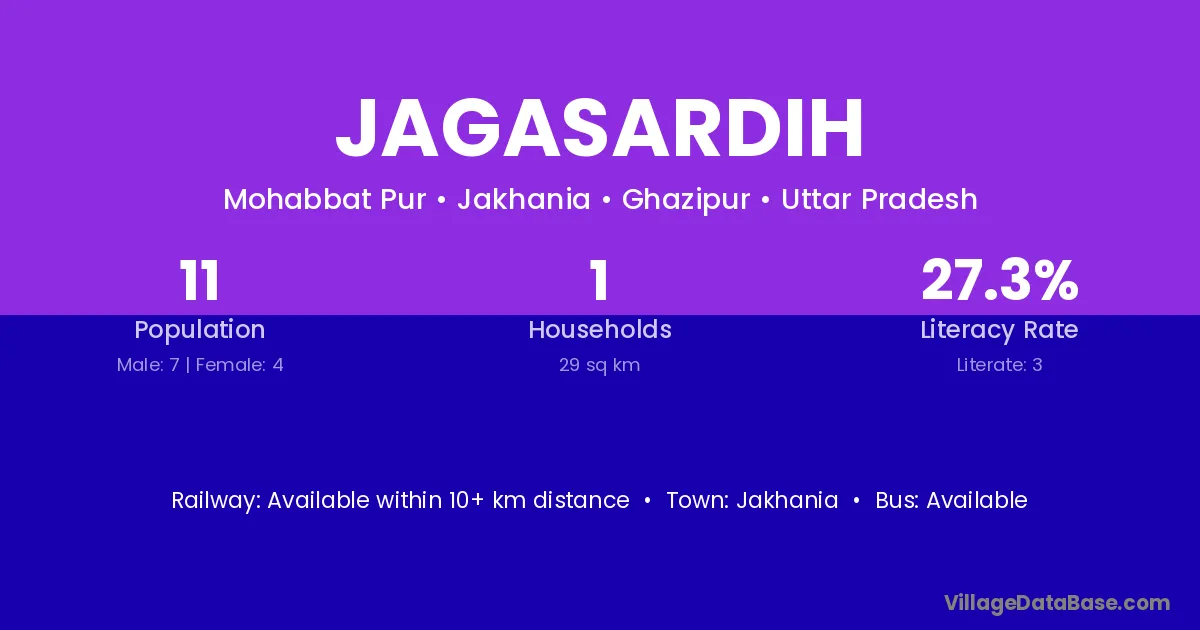 JAGASARDIH

Mohabbat Pur • Jakhania • Ghazipur • Uttar Pradesh

11
Population
Male: 7 | Female: 4

1
Households
29 sq km

27.3%
Literacy Rate
Literate: 3

Railway: Available within 10+ km distance • Town: Jakhania • Bus: Available

VillageDataBase.com